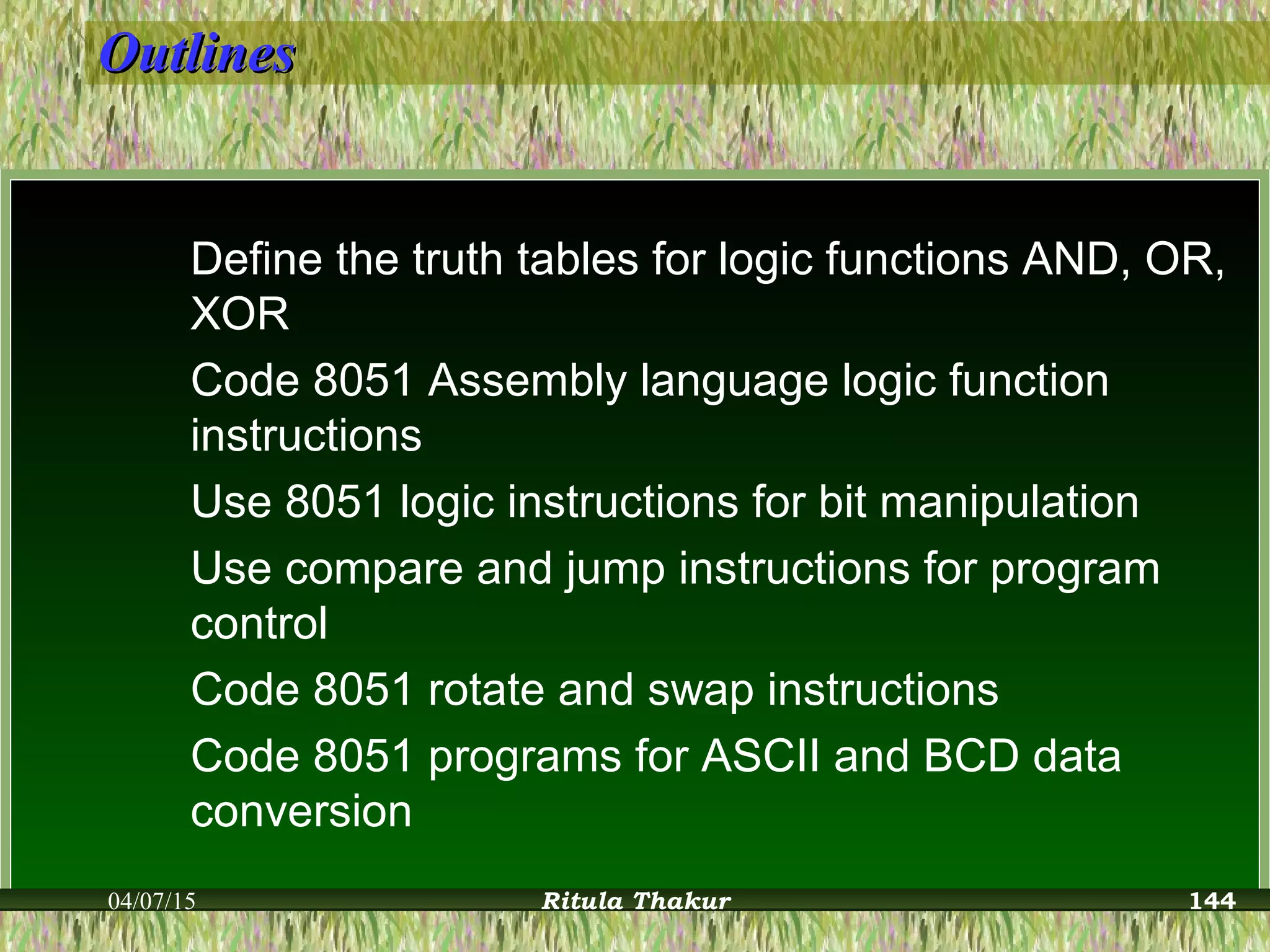 Outlines

Define the truth tables for logic functions AND, OR, XOR

Code 8051 Assembly language logic function instructions

Use 8051 logic instructions for bit manipulation

Use compare and jump instructions for program control

Code 8051 rotate and swap instructions

Code 8051 programs for ASCII and BCD data conversion

04/07/15 Ritula Thakur 144